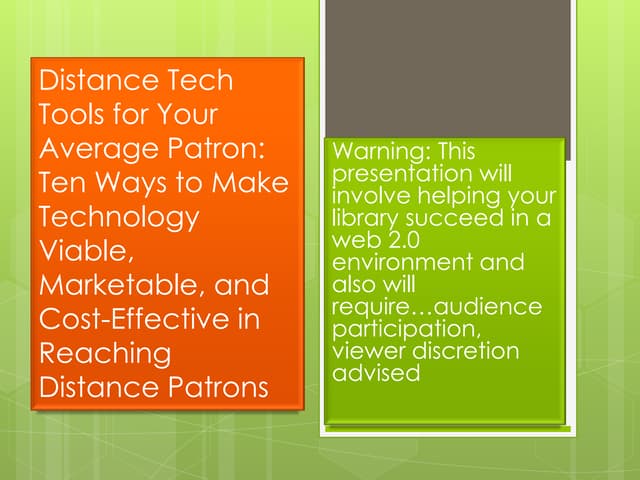 Distance Tech Tools for Your Average Patron: Ten Ways to Make Technology Viable, Marketable, and Cost-Effective in Reaching Distance Patrons

Warning: This presentation will involve helping your library succeed in a web 2.0 environment and also will require…audience participation, viewer discretion advised